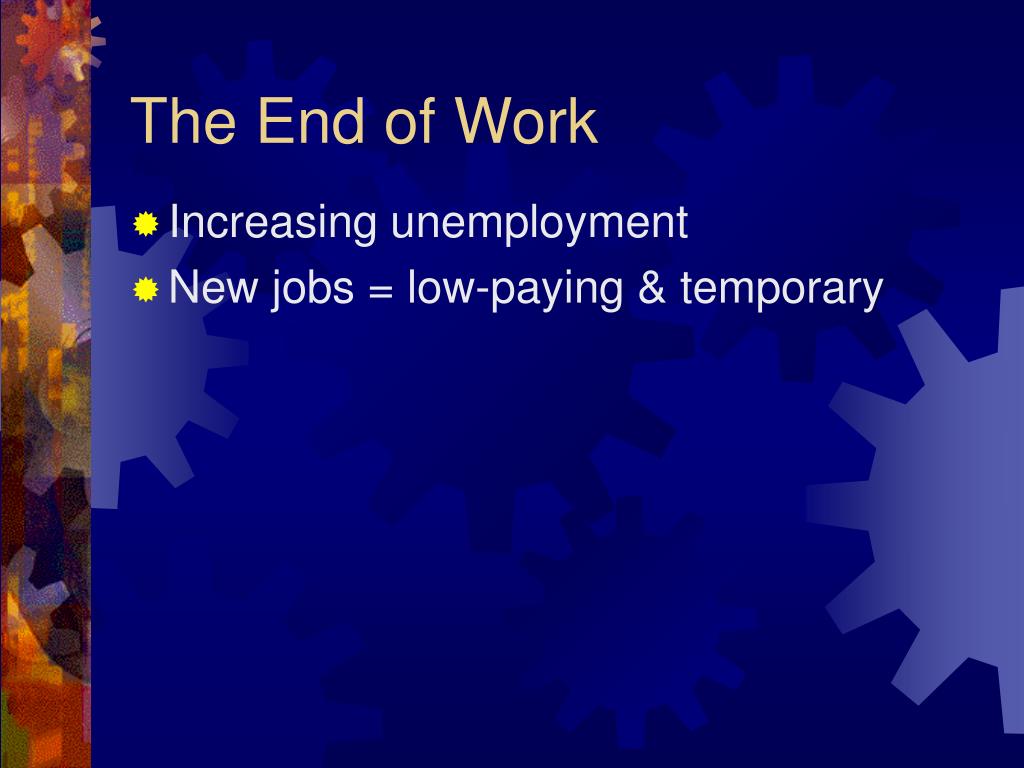 The End of Work

Increasing unemployment
New jobs = low-paying & temporary